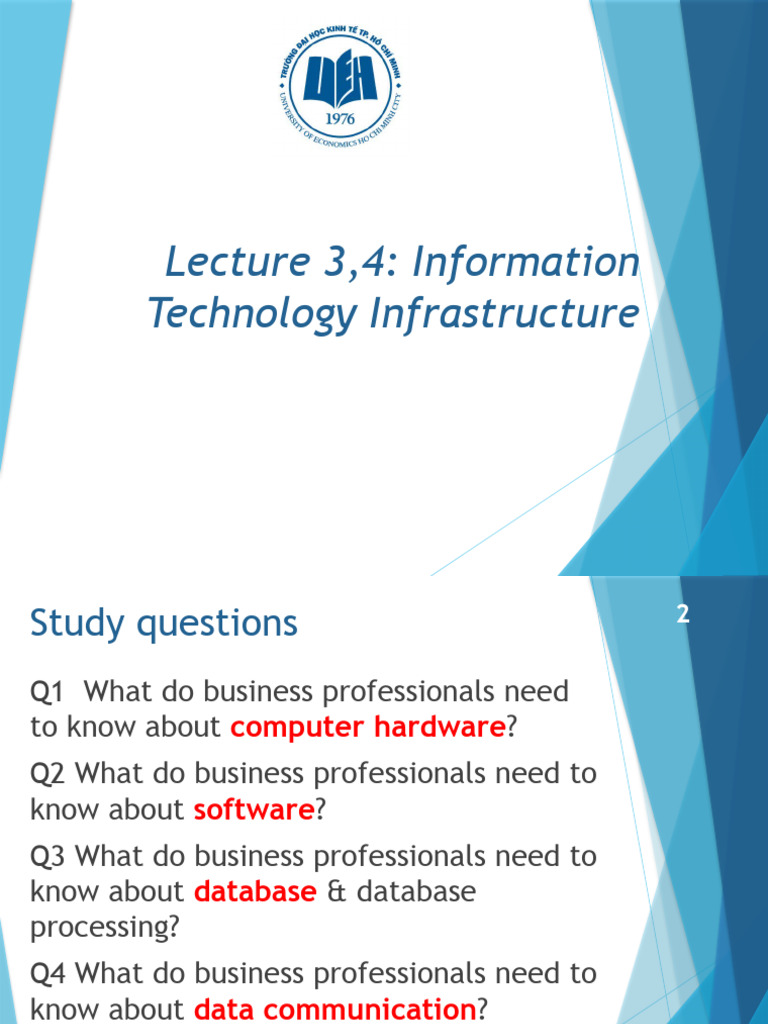 TRƯỜNG ĐẠI HỌC KINH TẾ TP. HỒ CHÍ MINH
UEH
1976
UNIVERSITY OF ECONOMICS HO CHI MINH CITY

Lecture 3,4: Information Technology Infrastructure

Study questions

2

Q1 What do business professionals need to know about computer hardware?

Q2 What do business professionals need to know about software?

Q3 What do business professionals need to know about database & database processing?

Q4 What do business professionals need to know about data communication?